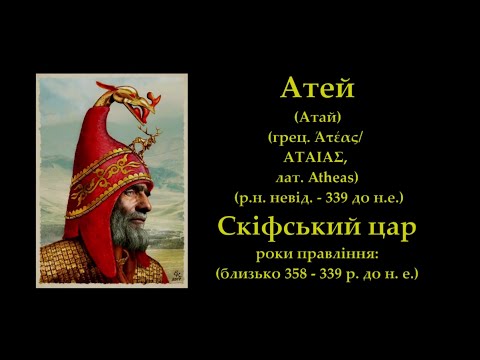 Атей

(Атай)
(грец. Ἀτέας/
ΑΤΑΙΑΣ,
лат. Atheas)
(р.н. невід. - 339 до н.е.)

Скіфський цар

роки правління:
(близько 358 - 339 р. до н. е.)